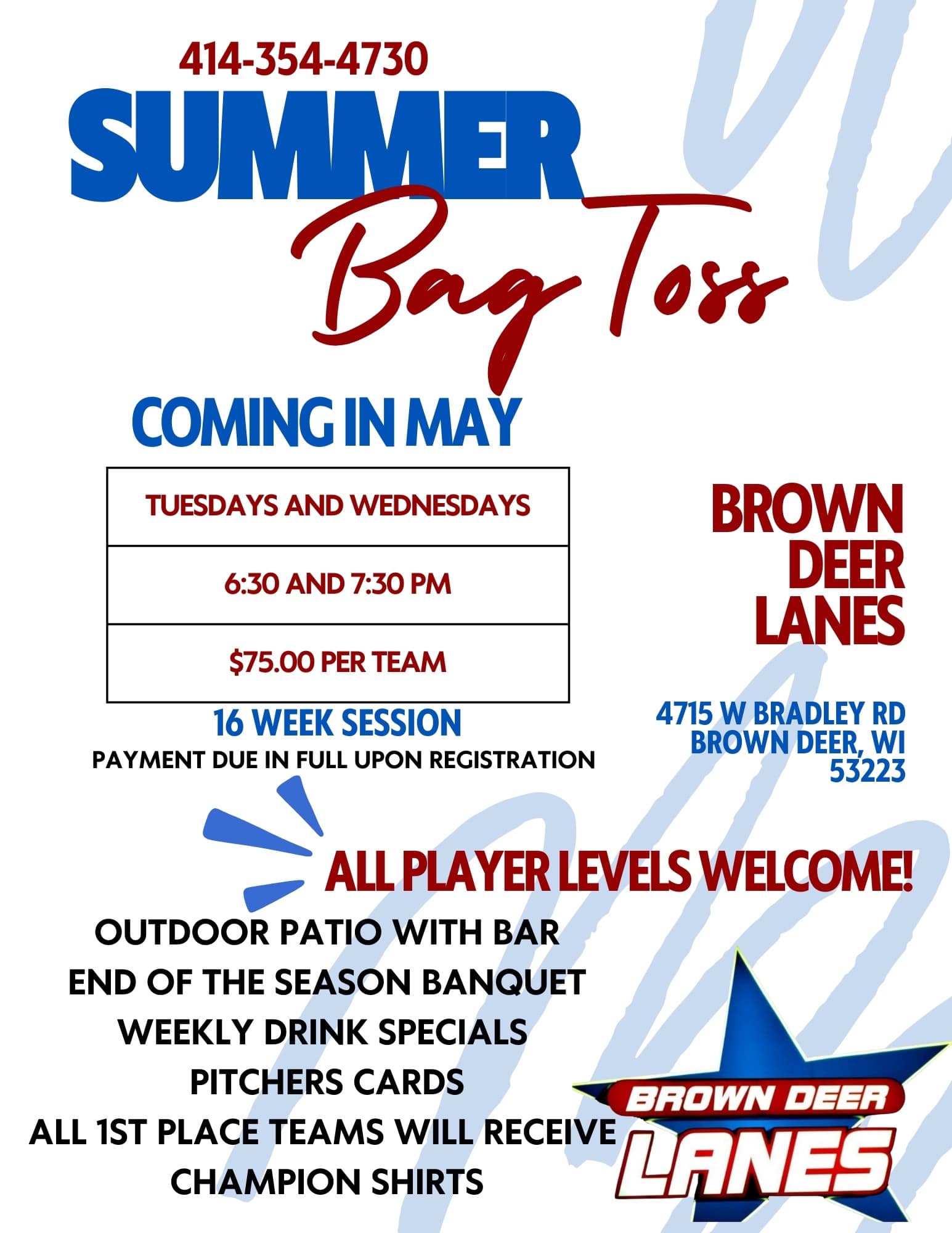 414-354-4730

SUMMER

Bag Toss

COMING IN MAY

| TUESDAYS AND WEDNESDAYS |
|---|
| 6:30 AND 7:30 PM |
| $75.00 PER TEAM |

16 WEEK SESSION

PAYMENT DUE IN FULL UPON REGISTRATION

BROWN DEER LANES

4715 W BRADLEY RD
BROWN DEER, WI
53223

ALL PLAYER LEVELS WELCOME!

OUTDOOR PATIO WITH BAR
END OF THE SEASON BANQUET
WEEKLY DRINK SPECIALS
PITCHERS CARDS
ALL 1ST PLACE TEAMS WILL RECEIVE CHAMPION SHIRTS

BROWN DEER
LANES